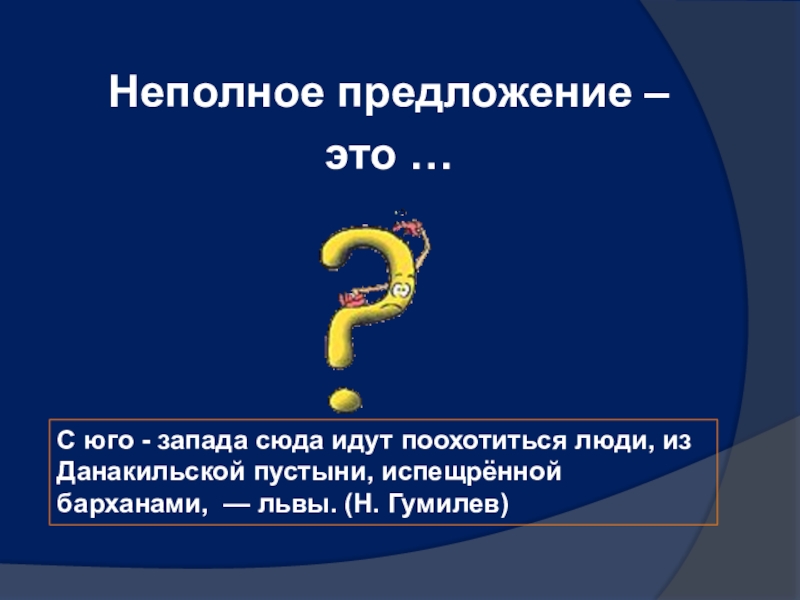 Неполное предложение – это …

С юго - запада сюда идут поохотиться люди, из Данакильской пустыни, испещрённой барханами, — львы. (Н. Гумилев)